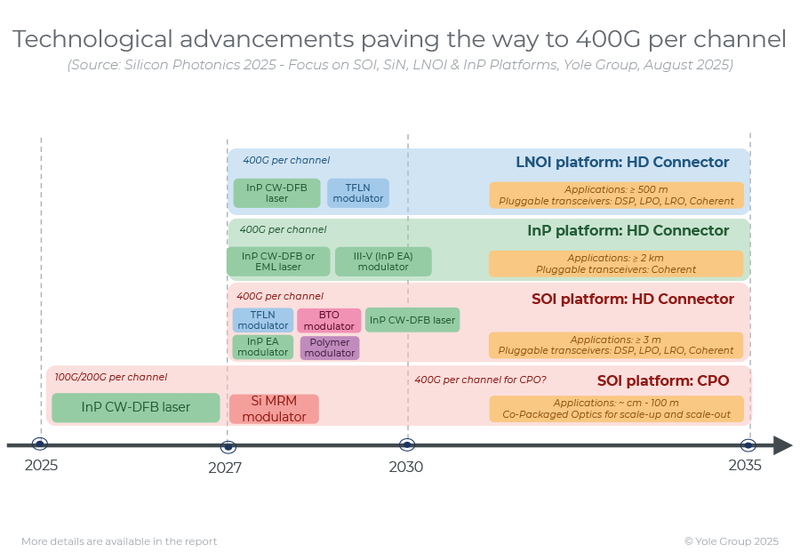 Technological advancements paving the way to 400G per channel

(Source: Silicon Photonics 2025 - Focus on SOI, SiN, LNOI & InP Platforms, Yole Group, August 2025)

400G per channel

LNOI platform: HD Connector

InP CW-DFB laser

TFLN modulator

Applications: ≥ 500 m
Pluggable transceivers: DSP, LPO, LRO, Coherent

400G per channel

InP platform: HD Connector

InP CW-DFB or EML laser

III-V (InP EA) modulator

Applications: ≥ 2 km
Pluggable transceivers: Coherent

400G per channel

SOI platform: HD Connector

TFLN modulator

BTO modulator

InP CW-DFB laser

InP EA modulator

Polymer modulator

Applications: ≥ 3 m
Pluggable transceivers: DSP, LPO, LRO, Coherent

100G/200G per channel

400G per channel for CPO?

SOI platform: CPO

InP CW-DFB laser

Si MRM modulator

Applications: ~ cm - 100 m
Co-Packaged Optics for scale-up and scale-out

2025

2027

2030

2035

More details are available in the report

© Yole Group 2025